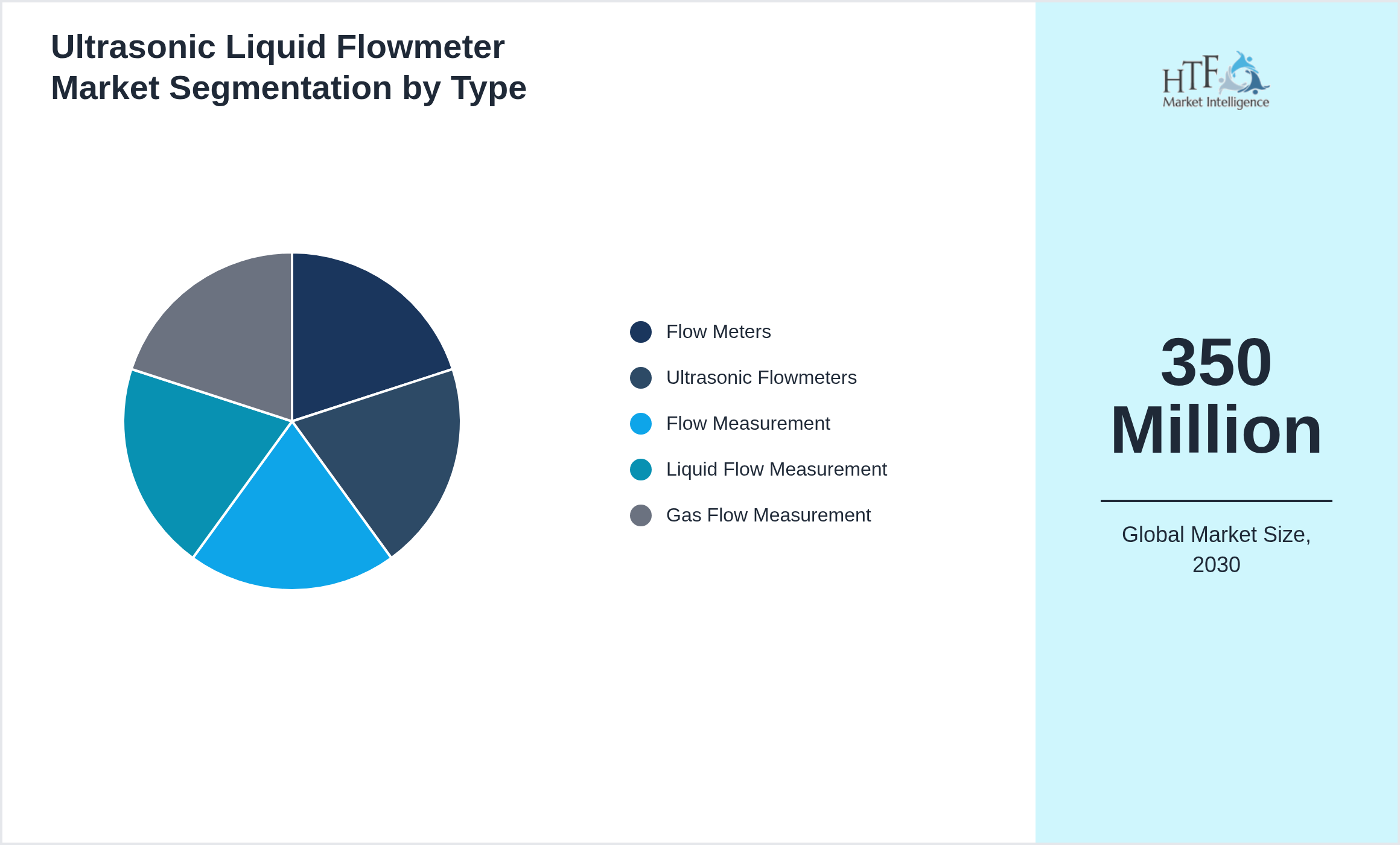 Ultrasonic Liquid Flowmeter Market Segmentation by Type

Flow Meters
Ultrasonic Flowmeters
Flow Measurement
Liquid Flow Measurement
Gas Flow Measurement

HTF Market Intelligence

350 Million

Global Market Size, 2030